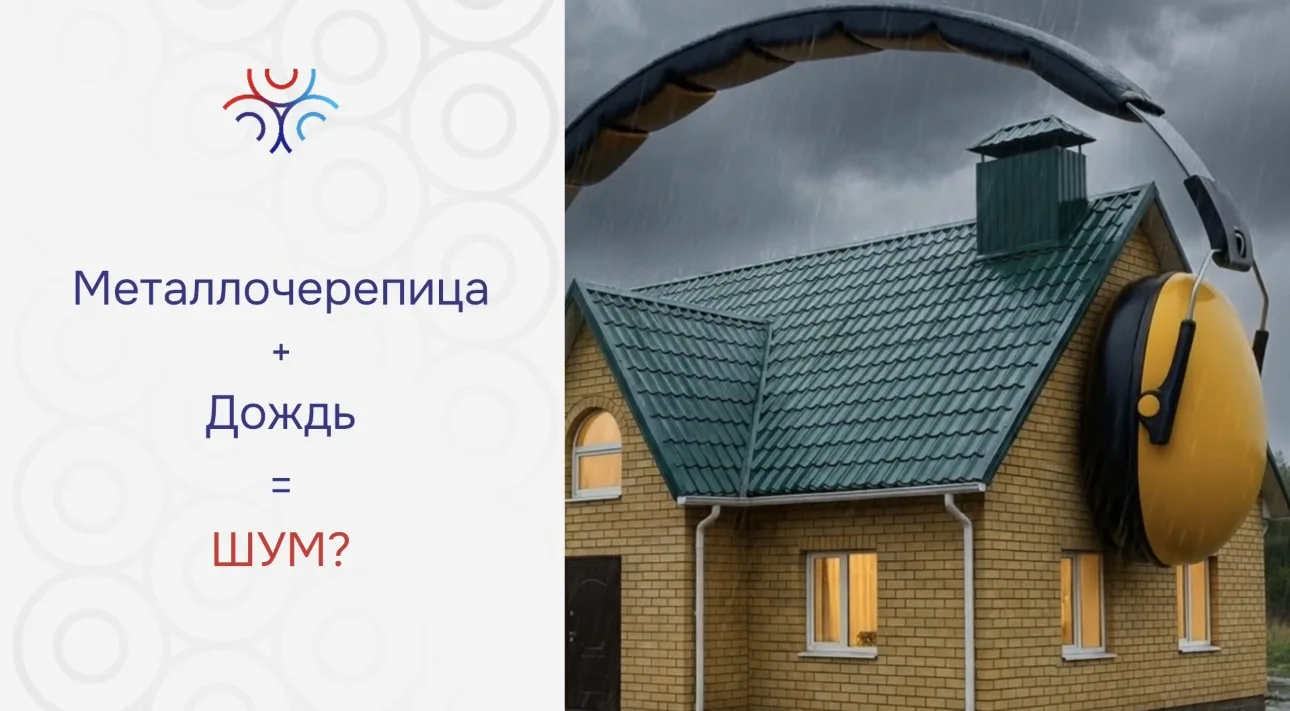 Металлочерепица
+
Дождь
=
ШУМ?